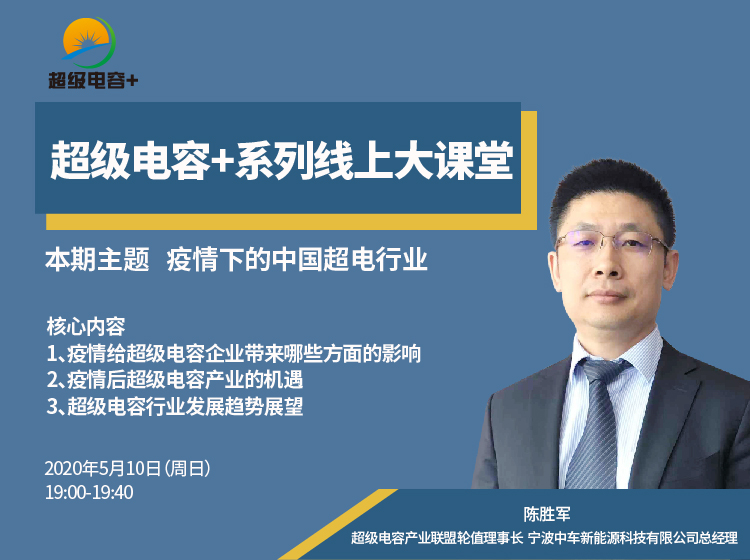 超级电容+

超级电容+系列线上大课堂

本期主题 疫情下的中国超电行业

核心内容
1、疫情给超级电容企业带来哪些方面的影响
2、疫情后超级电容产业的机遇
3、超级电容行业发展趋势展望

2020年5月10日(周日)
19:00-19:40

陈胜军
超级电容产业联盟轮值理事长 宁波中车新能源科技有限公司总经理